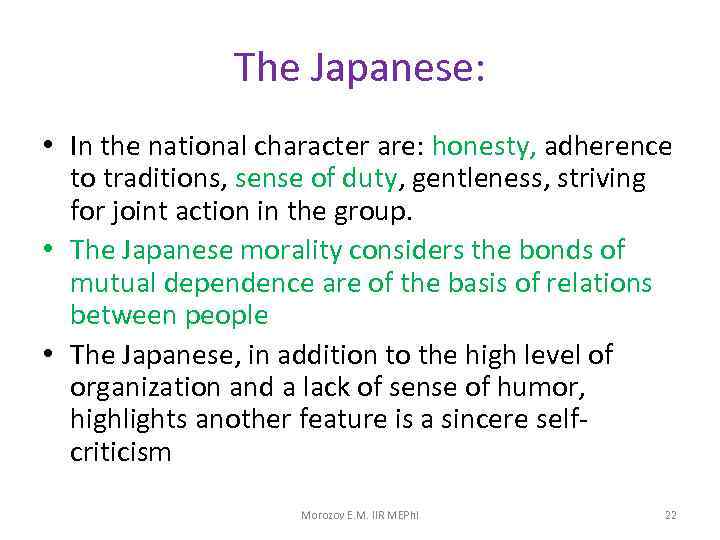 The Japanese:

• In the national character are: honesty, adherence to traditions, sense of duty, gentleness, striving for joint action in the group.
• The Japanese morality considers the bonds of mutual dependence are of the basis of relations between people
• The Japanese, in addition to the high level of organization and a lack of sense of humor, highlights another feature is a sincere self-criticism

Morozov E.M. IIR MEPhI

22